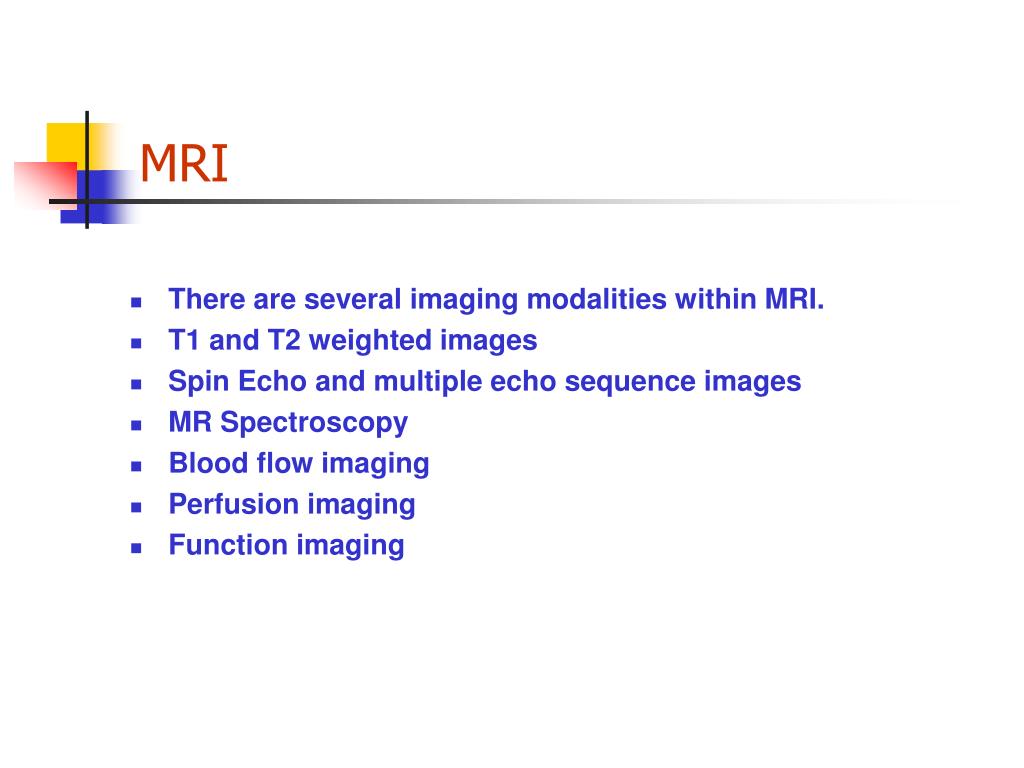 MRI

- There are several imaging modalities within MRI.
- T1 and T2 weighted images
- Spin Echo and multiple echo sequence images
- MR Spectroscopy
- Blood flow imaging
- Perfusion imaging
- Function imaging